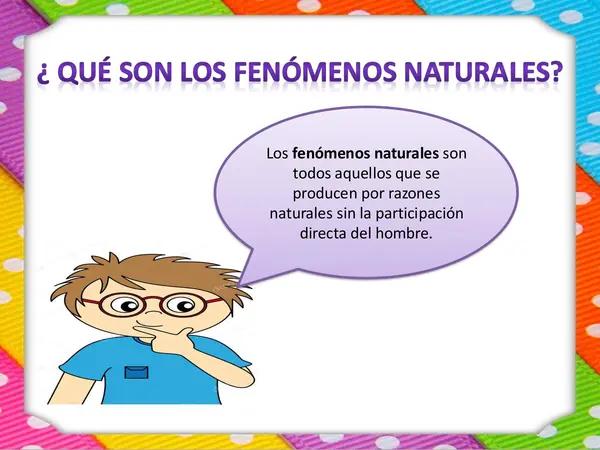 ¿ QUÉ SON LOS FENÓMENOS NATURALES?

Los fenómenos naturales son todos aquellos que se producen por razones naturales sin la participación directa del hombre.